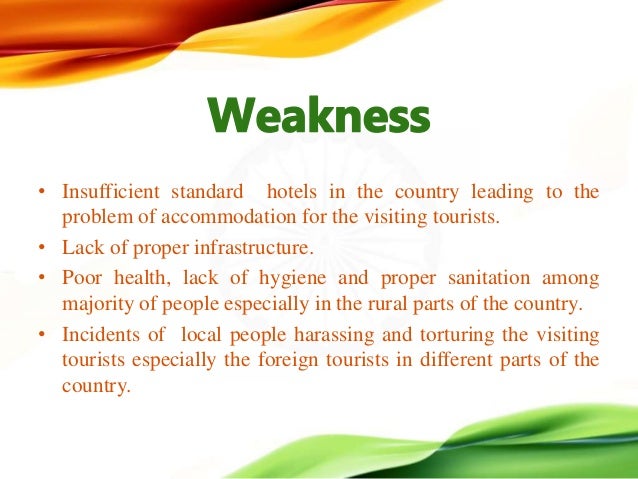 Weakness

• Insufficient standard hotels in the country leading to the problem of accommodation for the visiting tourists.

• Lack of proper infrastructure.

• Poor health, lack of hygiene and proper sanitation among majority of people especially in the rural parts of the country.

• Incidents of local people harassing and torturing the visiting tourists especially the foreign tourists in different parts of the country.